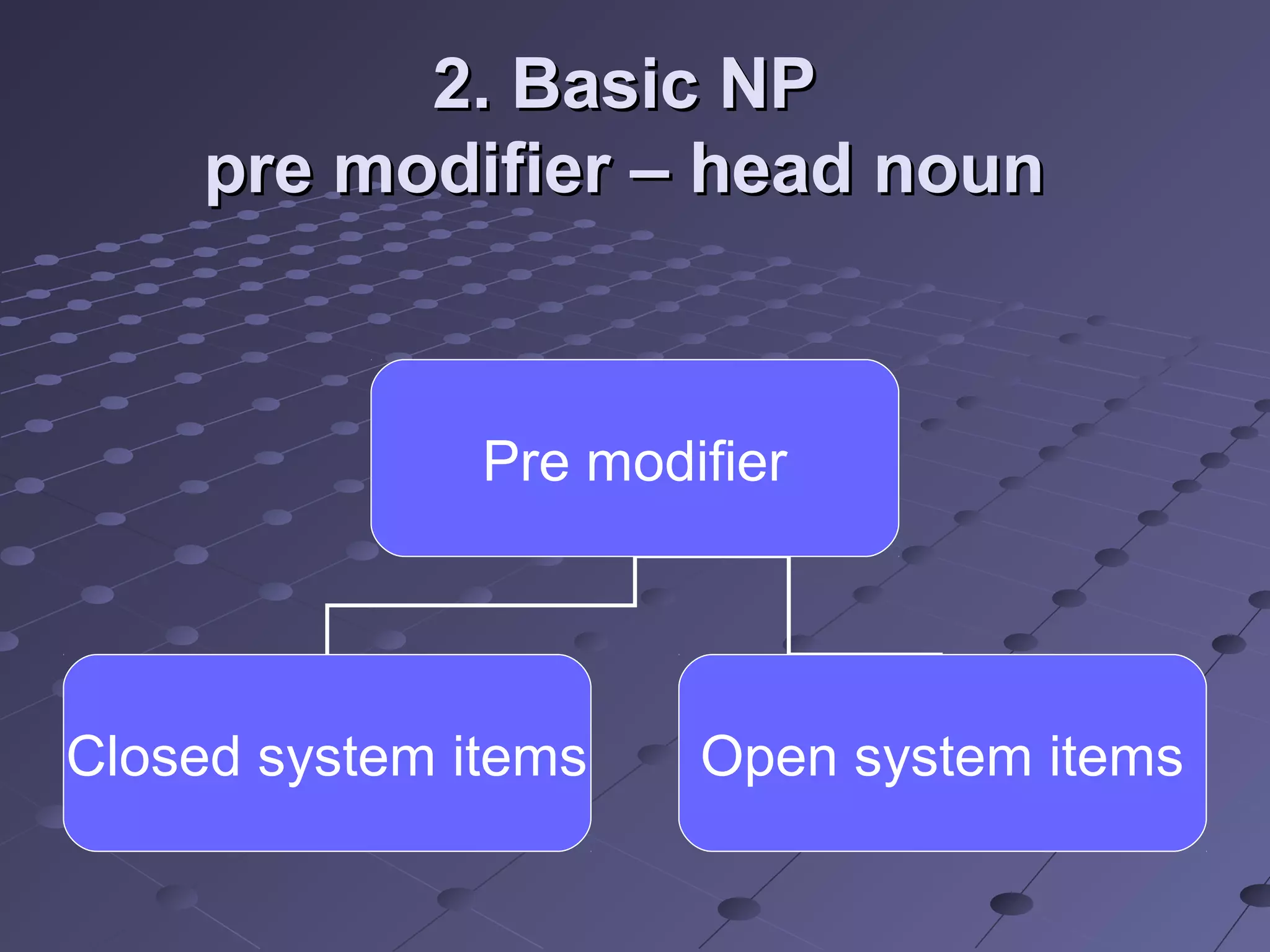 2. Basic NP
pre modifier – head noun

Pre modifier

Closed system items

Open system items